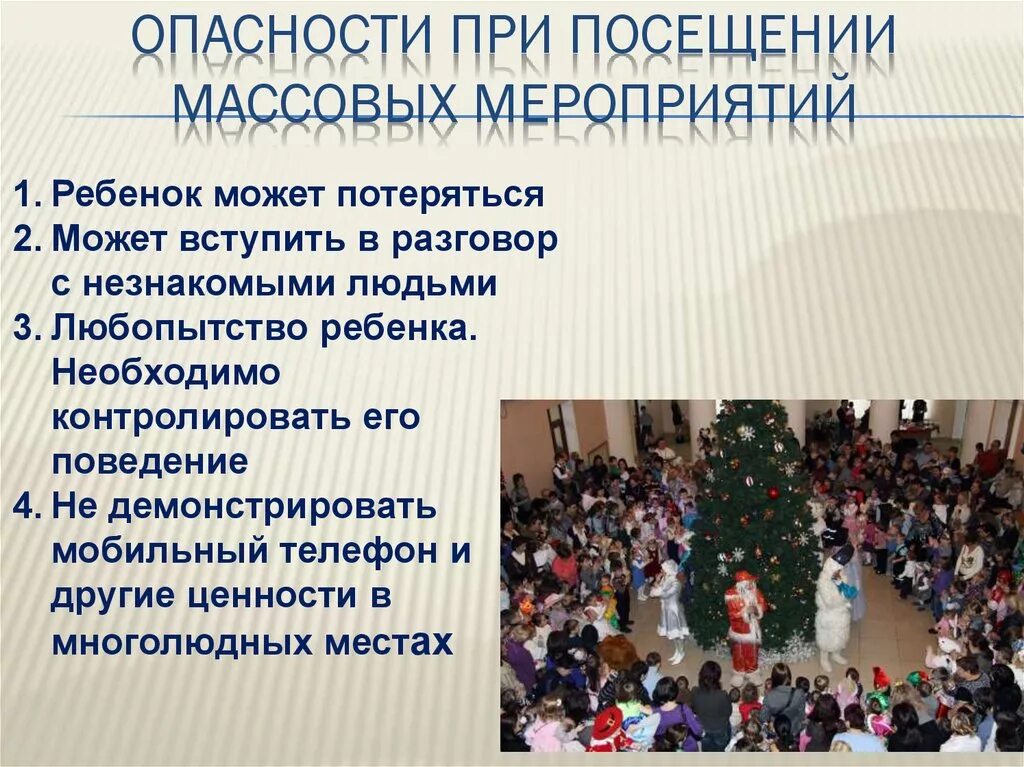 ОПАСНОСТИ ПРИ ПОСЕЩЕНИИ МАССОВЫХ МЕРОПРИЯТИЙ

1. Ребенок может потеряться
2. Может вступить в разговор с незнакомыми людьми
3. Любопытство ребенка. Необходимо контролировать его поведение
4. Не демонстрировать мобильный телефон и другие ценности в многолюдных местах